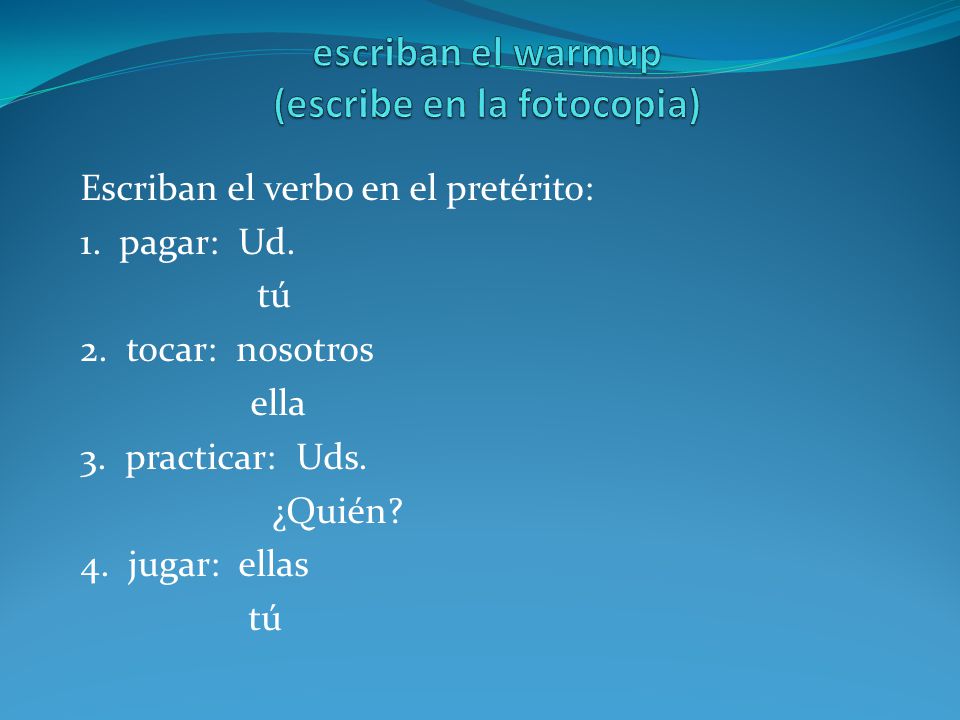 escriban el warmup
(escribe en la fotocopia)

Escriban el verbo en el pretérito:
1. pagar: Ud.
tú
2. tocar: nosotros
ella
3. practicar: Uds.
¿Quién?
4. jugar: ellas
tú